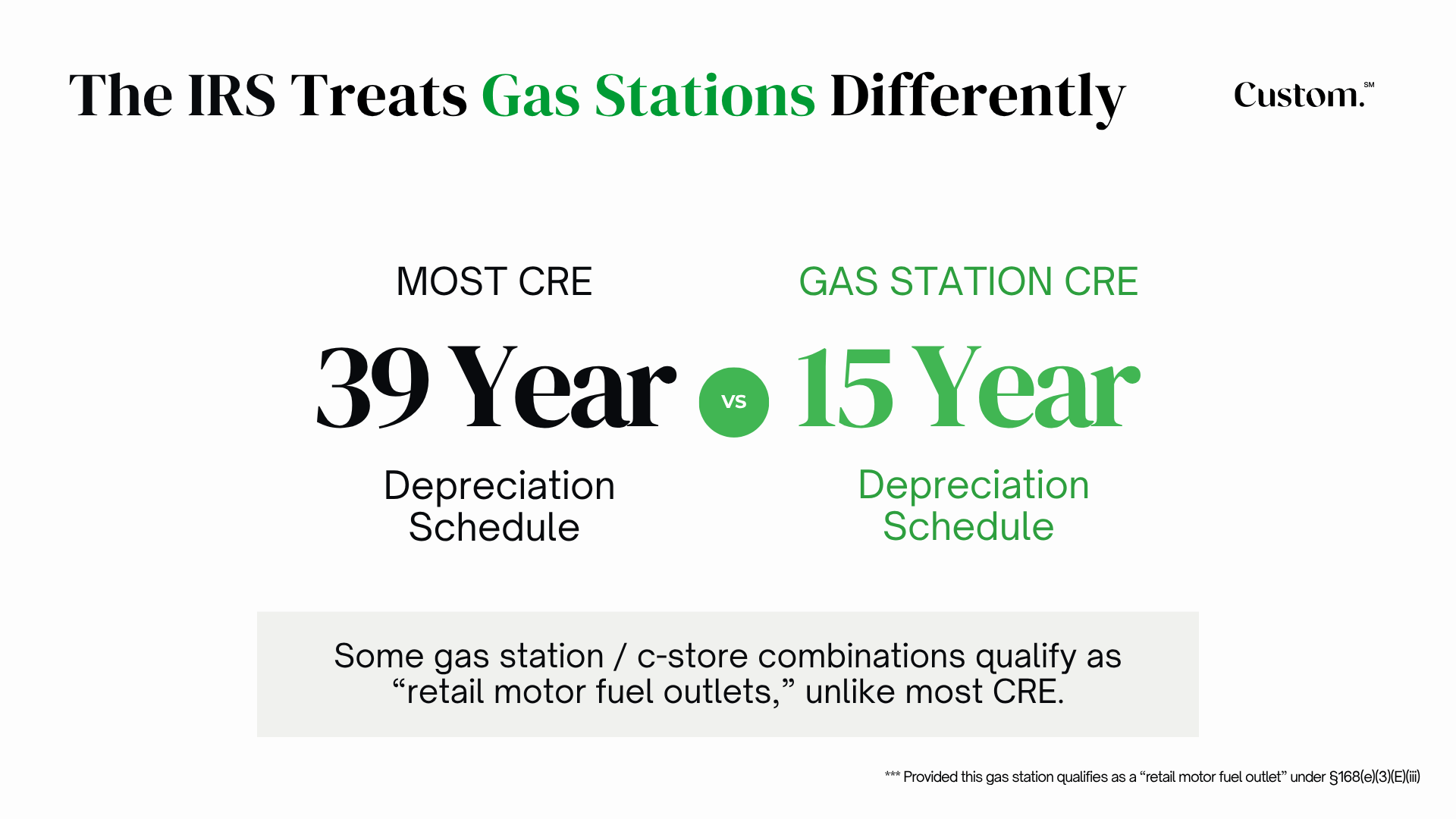 The IRS Treats Gas Stations Differently

Custom.℠

MOST CRE

39 Year

Depreciation Schedule

VS

GAS STATION CRE

15 Year

Depreciation Schedule

Some gas station / c-store combinations qualify as “retail motor fuel outlets,” unlike most CRE.

*** Provided this gas station qualifies as a “retail motor fuel outlet” under §168(e)(3)(E)(iii)